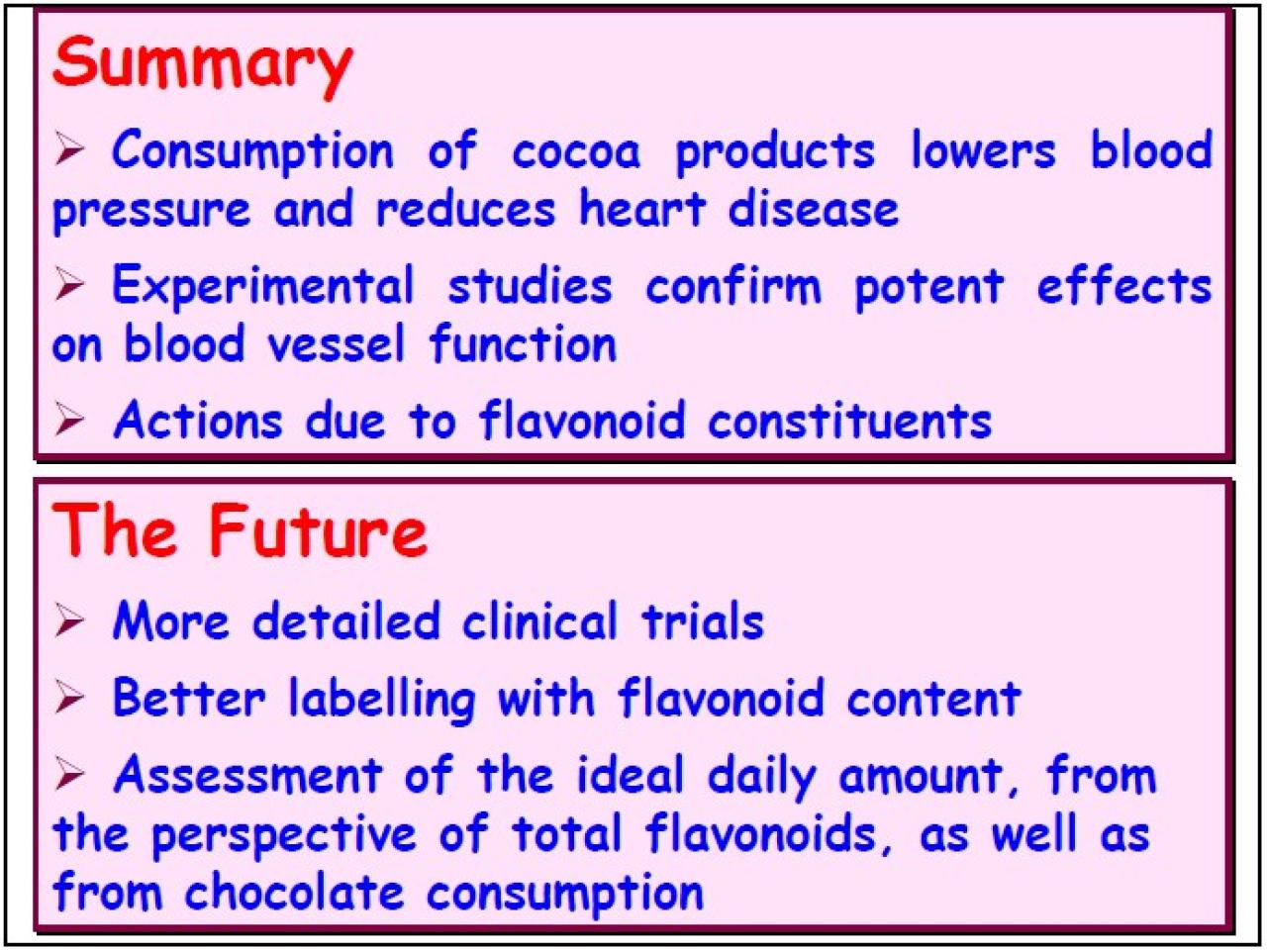 Summary

➢ Consumption of cocoa products lowers blood pressure and reduces heart disease

➢ Experimental studies confirm potent effects on blood vessel function

➢ Actions due to flavonoid constituents

The Future

➢ More detailed clinical trials

➢ Better labelling with flavonoid content

➢ Assessment of the ideal daily amount, from the perspective of total flavonoids, as well as from chocolate consumption